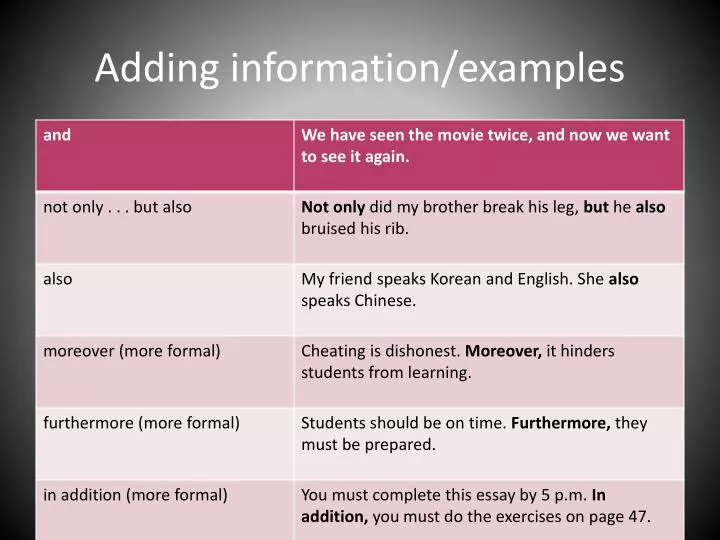 Adding information/examples

| and | We have seen the movie twice, and now we want to see it again. |
|---|---|
| not only . . . but also | Not only did my brother break his leg, but he also bruised his rib. |
| also | My friend speaks Korean and English. She also speaks Chinese. |
| moreover (more formal) | Cheating is dishonest. Moreover, it hinders students from learning. |
| furthermore (more formal) | Students should be on time. Furthermore, they must be prepared. |
| in addition (more formal) | You must complete this essay by 5 p.m. In addition, you must do the exercises on page 47. |